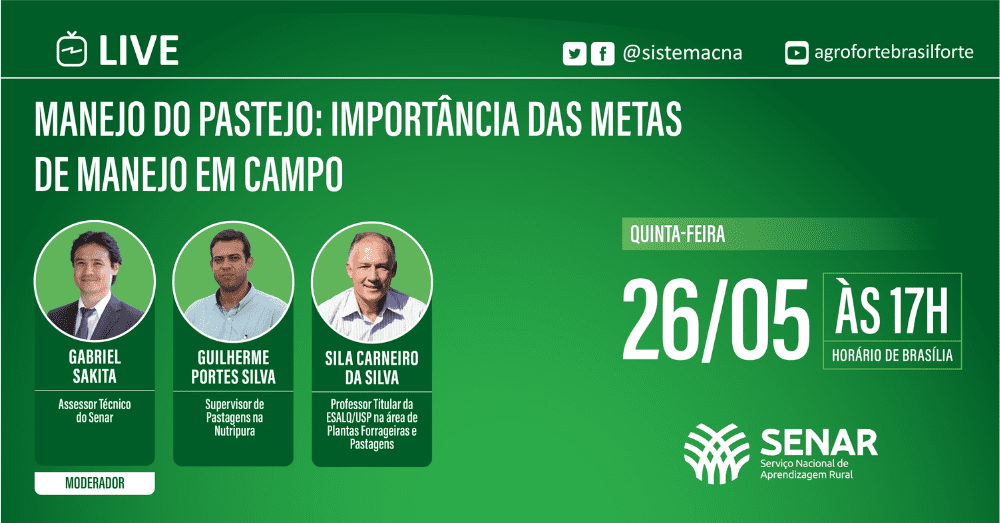 LIVE

@sistemacna

agrofortebrasilforte

MANEJO DO PASTEJO: IMPORTÂNCIA DAS METAS DE MANEJO EM CAMPO

GABRIEL SAKITA

Assessor Técnico do Senar

MODERADOR

GUILHERME PORTES SILVA

Supervisor de Pastagens na Nutripura

SILA CARNEIRO DA SILVA

Professor Titular da ESALQ/USP na área de Plantas Forrageiras e Pastagens

QUINTA-FEIRA

26/05

ÀS 17H

HORÁRIO DE BRASÍLIA

SENAR

Serviço Nacional de Aprendizagem Rural